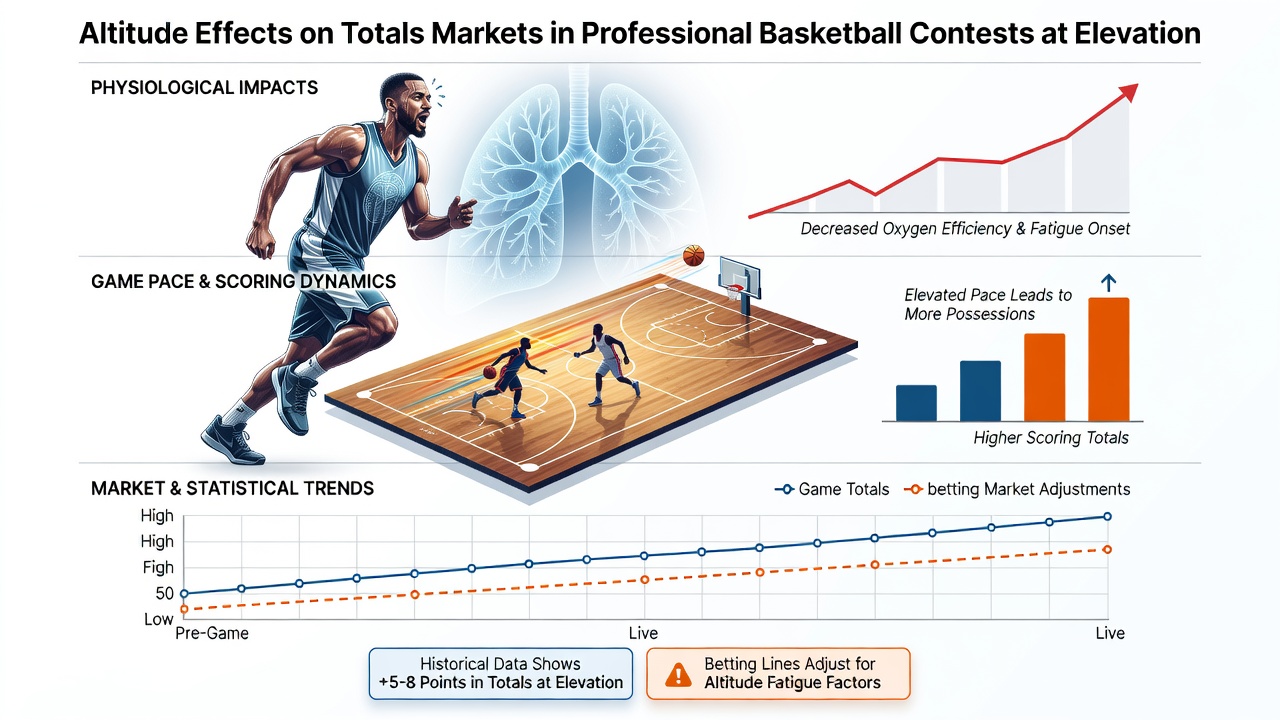 Altitude Effects on Totals Markets in Professional Basketball Contests at Elevation

PHYSIOLOGICAL IMPACTS

Decreased Oxygen Efficiency & Fatigue Onset

GAME PACE & SCORING DYNAMICS

Elevated Pace Leads to More Possessions

Higher Scoring Totals

MARKET & STATISTICAL TRENDS

Game Totals
betting Market Adjustments

High
High
Figh
50
Low

Pre-Game
Live
Live

Historical Data Shows
+5-8 Points in Totals at Elevation

Betting Lines Adjust for
Altitude Fatigue Factors